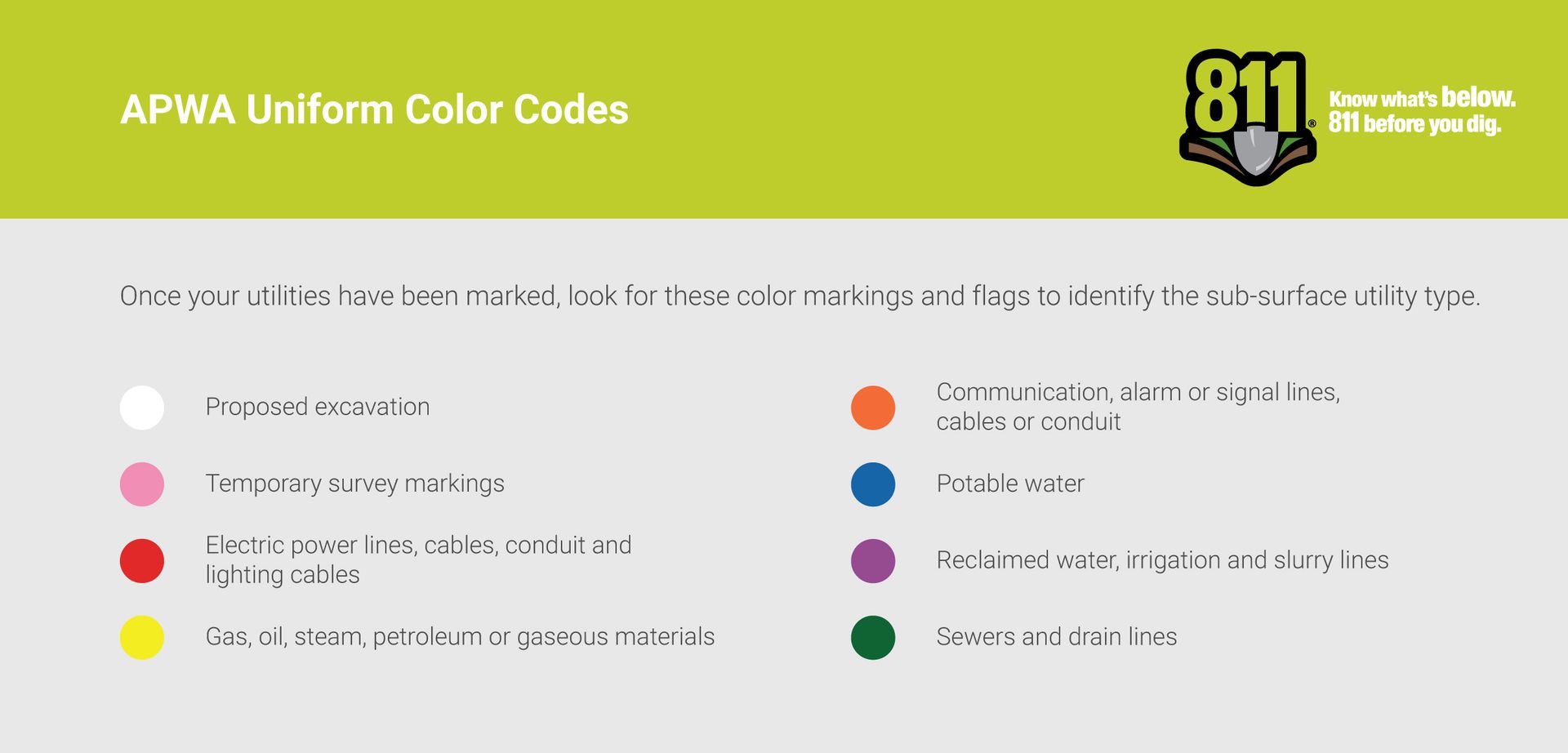 APWA Uniform Color Codes

811®
Know what's below.
811 before you dig.

Once your utilities have been marked, look for these color markings and flags to identify the sub-surface utility type.

Proposed excavation

Temporary survey markings

Electric power lines, cables, conduit and lighting cables

Gas, oil, steam, petroleum or gaseous materials

Communication, alarm or signal lines, cables or conduit

Potable water

Reclaimed water, irrigation and slurry lines

Sewers and drain lines